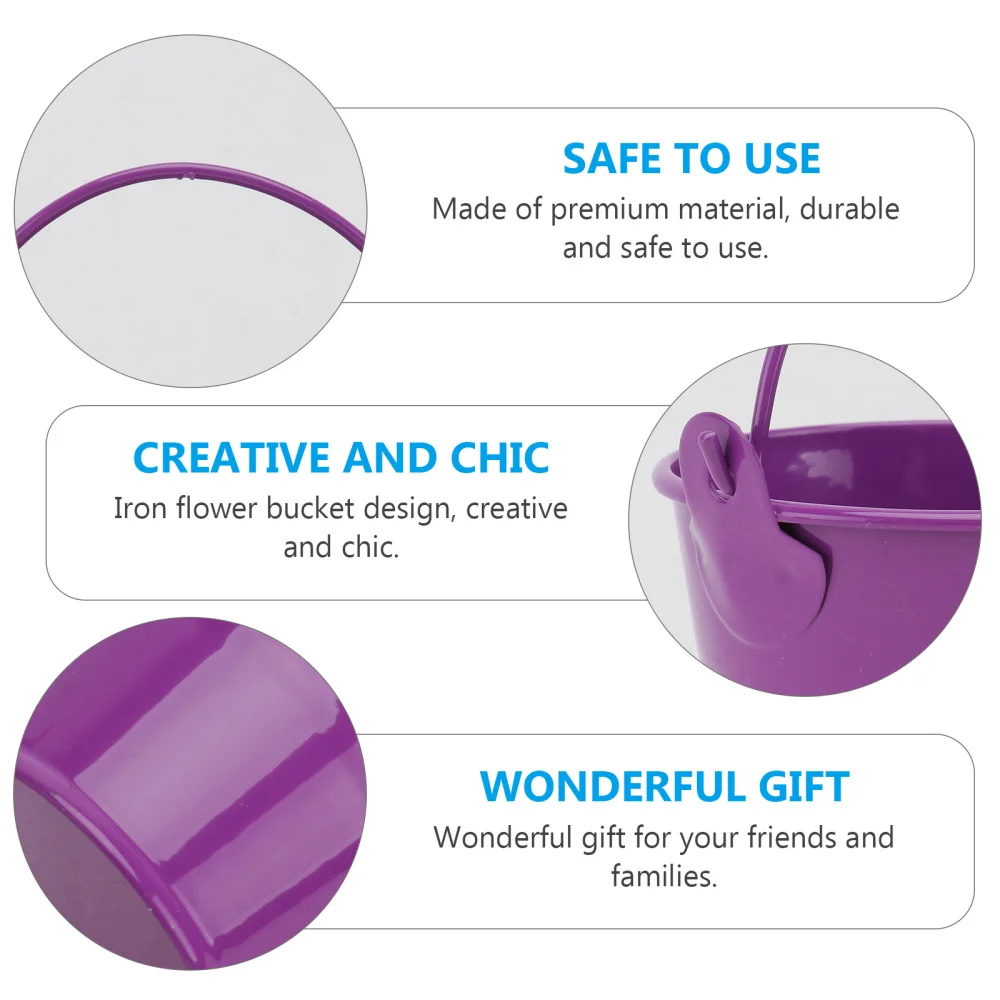 SAFE TO USE
Made of premium material, durable and safe to use.

CREATIVE AND CHIC
Iron flower bucket design, creative and chic.

WONDERFUL GIFT
Wonderful gift for your friends and families.